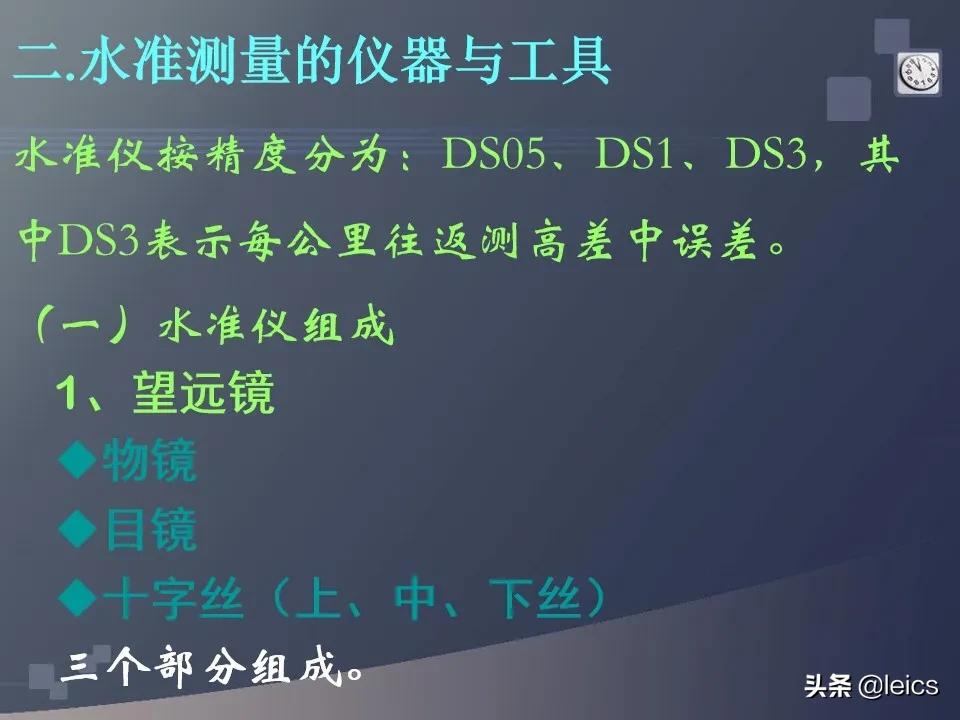 二.水准测量的仪器与工具

水准仪按精度分为：DS05、DS1、DS3，其中DS3表示每公里往返测高差中误差。

（一）水准仪组成

1、望远镜

◆物镜

◆目镜

◆十字丝（上、中、下丝）

三个部分组成。

头条 @leics